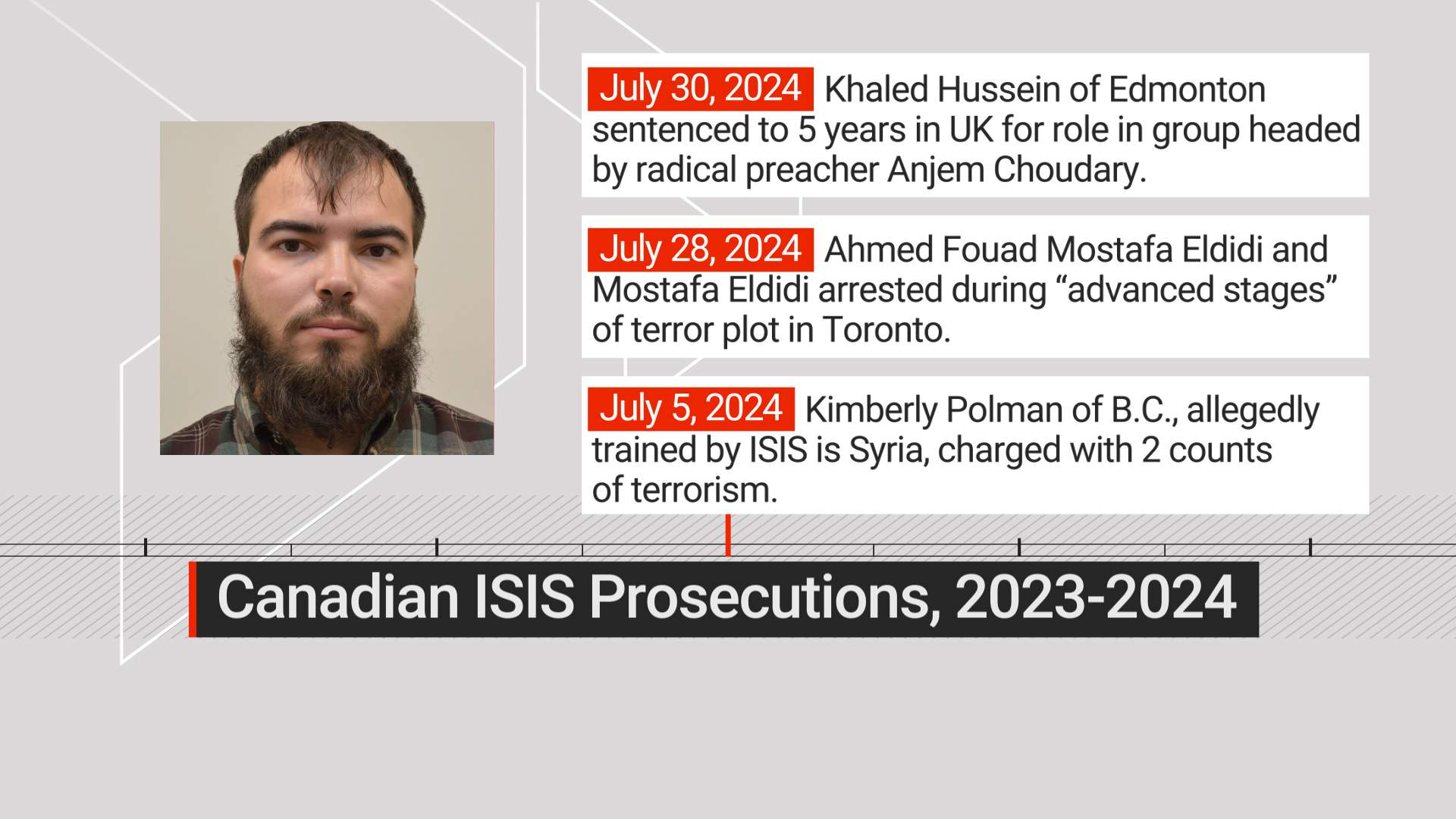 July 30, 2024 Khaled Hussein of Edmonton sentenced to 5 years in UK for role in group headed by radical preacher Anjem Choudary.

July 28, 2024 Ahmed Fouad Mostafa Eldidi and Mostafa Eldidi arrested during “advanced stages” of terror plot in Toronto.

July 5, 2024 Kimberly Polman of B.C., allegedly trained by ISIS is Syria, charged with 2 counts of terrorism.

Canadian ISIS Prosecutions, 2023-2024